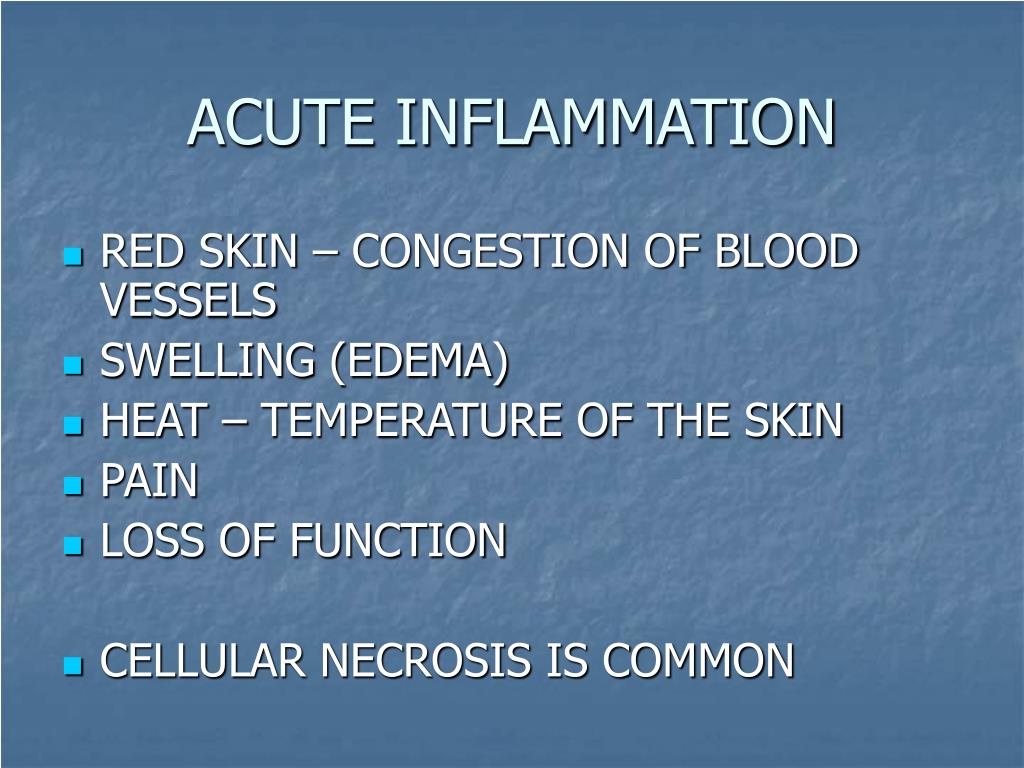 ACUTE INFLAMMATION

- RED SKIN – CONGESTION OF BLOOD VESSELS
- SWELLING (EDEMA)
- HEAT – TEMPERATURE OF THE SKIN
- PAIN
- LOSS OF FUNCTION

- CELLULAR NECROSIS IS COMMON